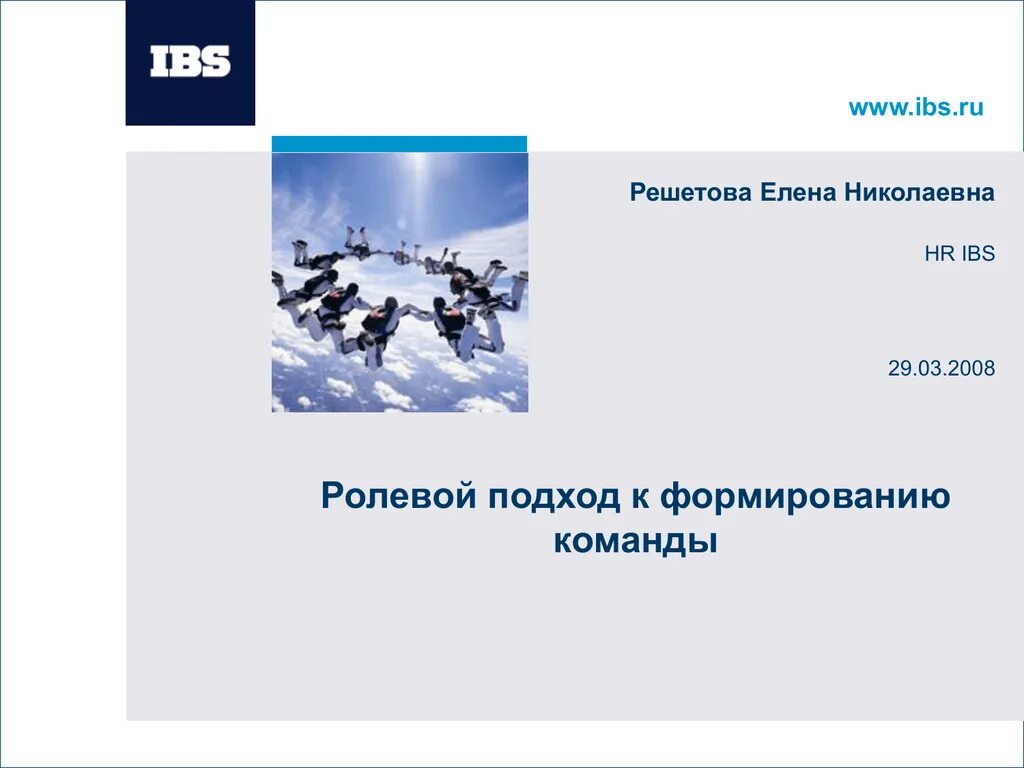 IBS

www.ibs.ru

Решетова Елена Николаевна

HR IBS

29.03.2008

Ролевой подход к формированию команды